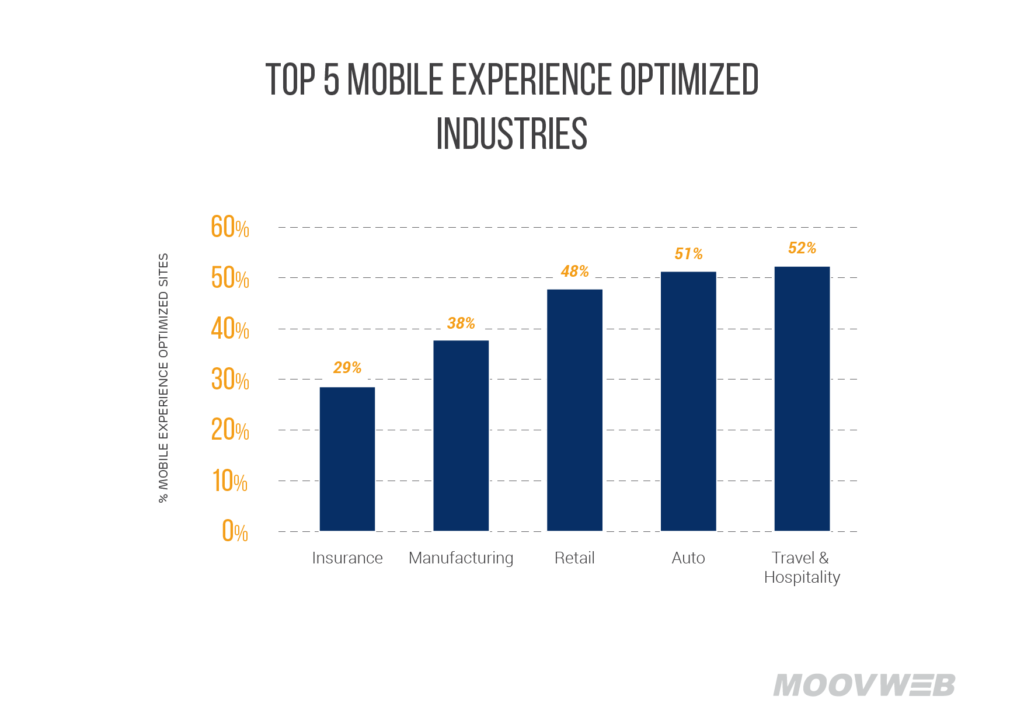 TOP 5 MOBILE EXPERIENCE OPTIMIZED INDUSTRIES

% MOBILE EXPERIENCE OPTIMIZED SITES

60%
50%
40%
30%
20%
10%
0%

29%
38%
48%
51%
52%

Insurance
Manufacturing
Retail
Auto
Travel & Hospitality

MOOVWEB